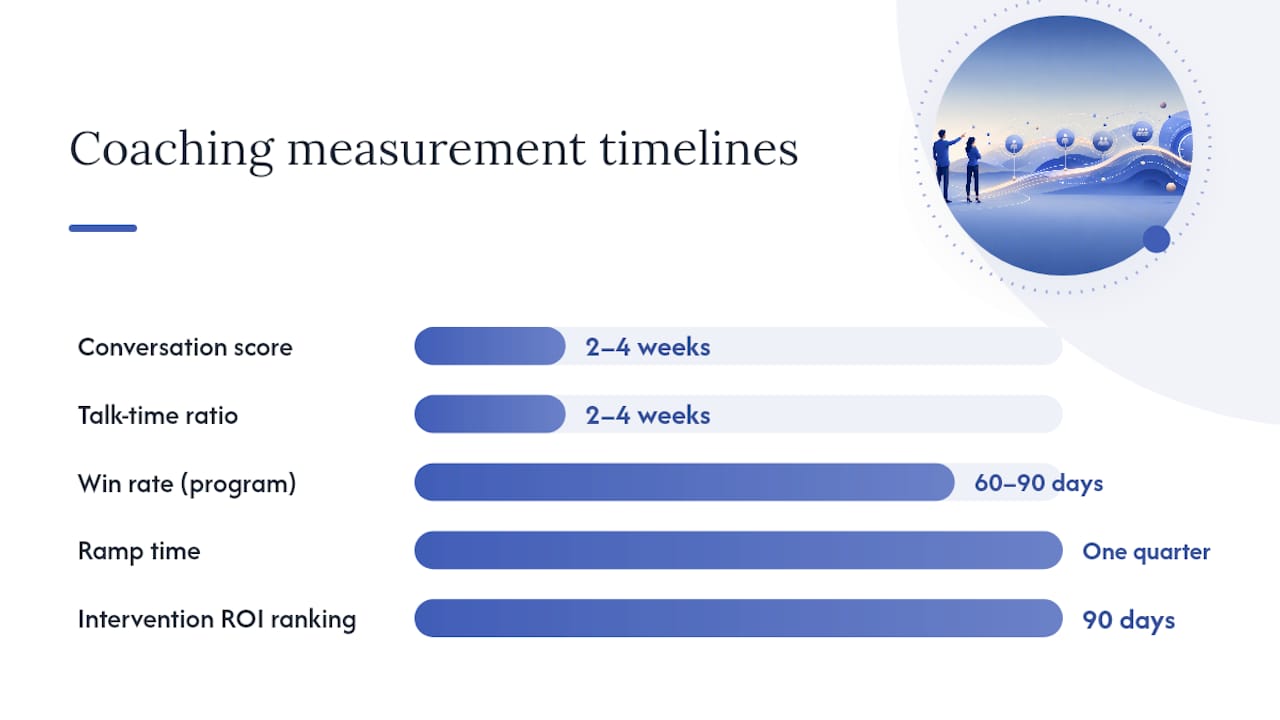 Coaching measurement timelines

Conversation score 2–4 weeks

Talk-time ratio 2–4 weeks

Win rate (program) 60–90 days

Ramp time One quarter

Intervention ROI ranking 90 days